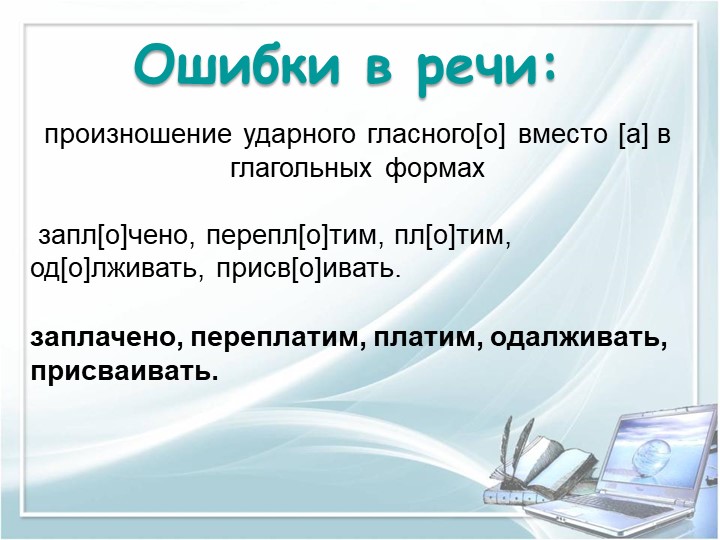 Ошибки в речи:

произношение ударного гласного[о] вместо [а] в глагольных формах

запл[о]чено, перепл[о]тим, пл[о]тим, од[о]лживать, присв[о]ивать.

заплачено, переплатим, платим, одалживать, присваивать.